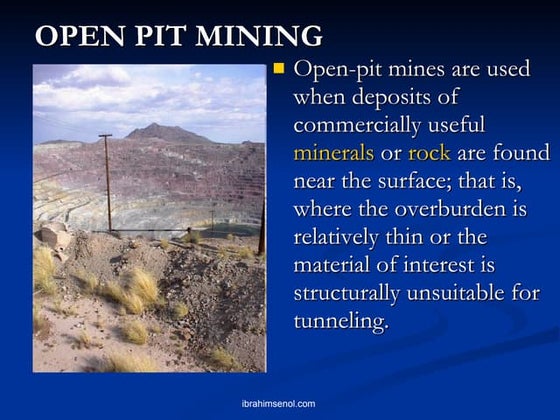 OPEN PIT MINING

Open-pit mines are used when deposits of commercially useful minerals or rock are found near the surface; that is, where the overburden is relatively thin or the material of interest is structurally unsuitable for tunneling.

ibrahimsenol.com